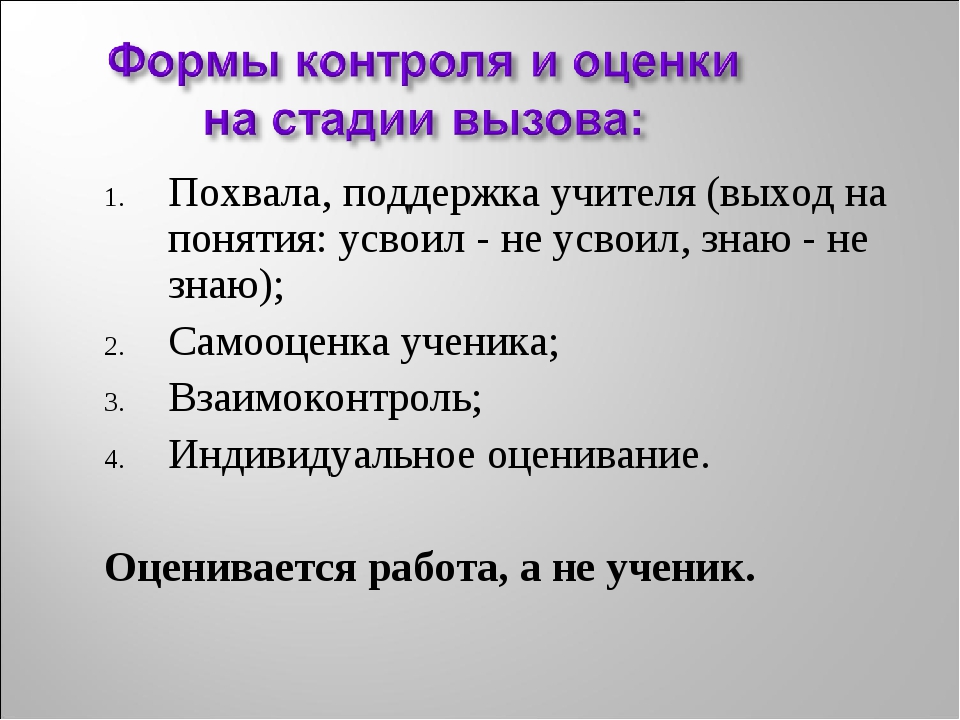 Формы контроля и оценки на стадии вызова:

1. Похвала, поддержка учителя (выход на понятия: усвоил - не усвоил, знаю - не знаю);
2. Самооценка ученика;
3. Взаимоконтроль;
4. Индивидуальное оценивание.

Оценивается работа, а не ученик.